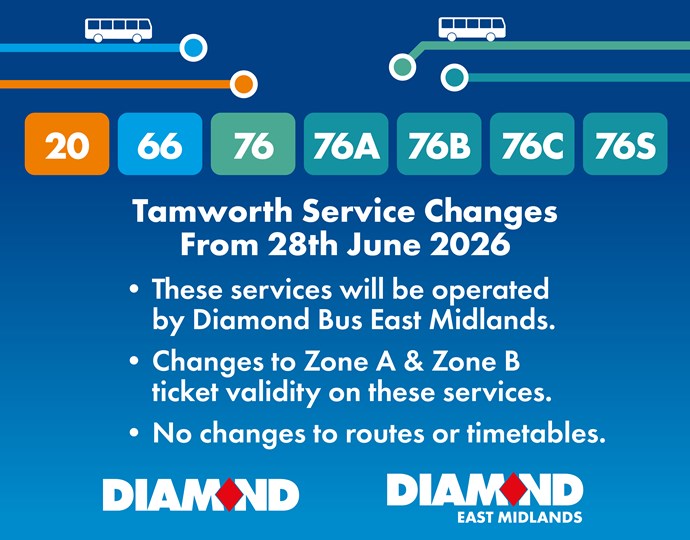 20 66 76 76A 76B 76C 76S

Tamworth Service Changes
From 28th June 2026

• These services will be operated by Diamond Bus East Midlands.

• Changes to Zone A & Zone B ticket validity on these services.

• No changes to routes or timetables.

DIAMOND

DIAMOND
EAST MIDLANDS